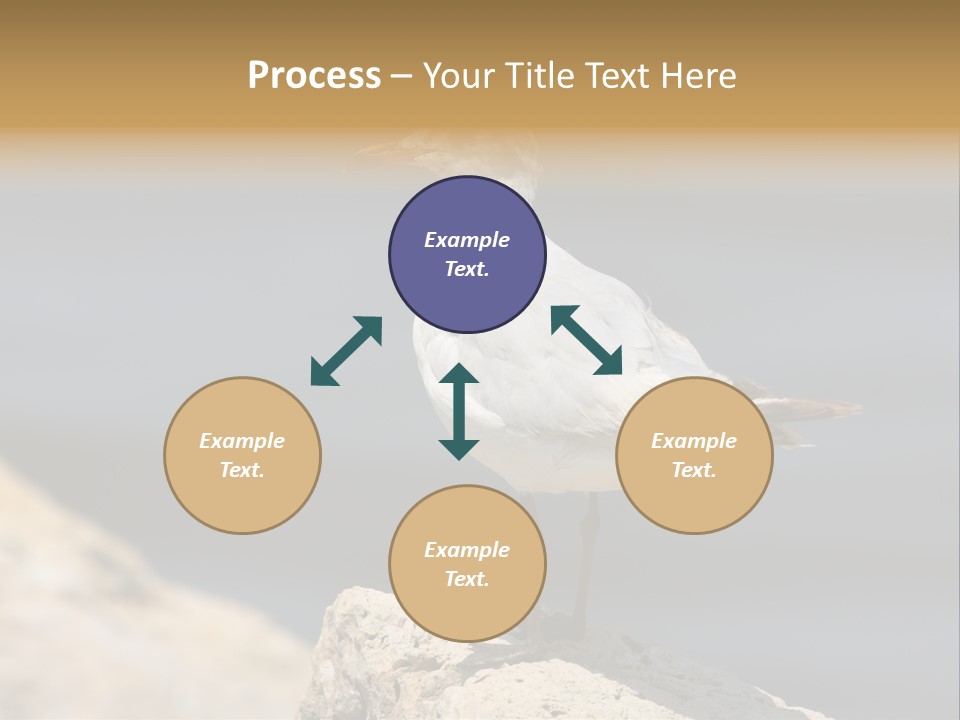 Process – Your Title Text Here

Example Text.

Example Text.

Example Text.

Example Text.